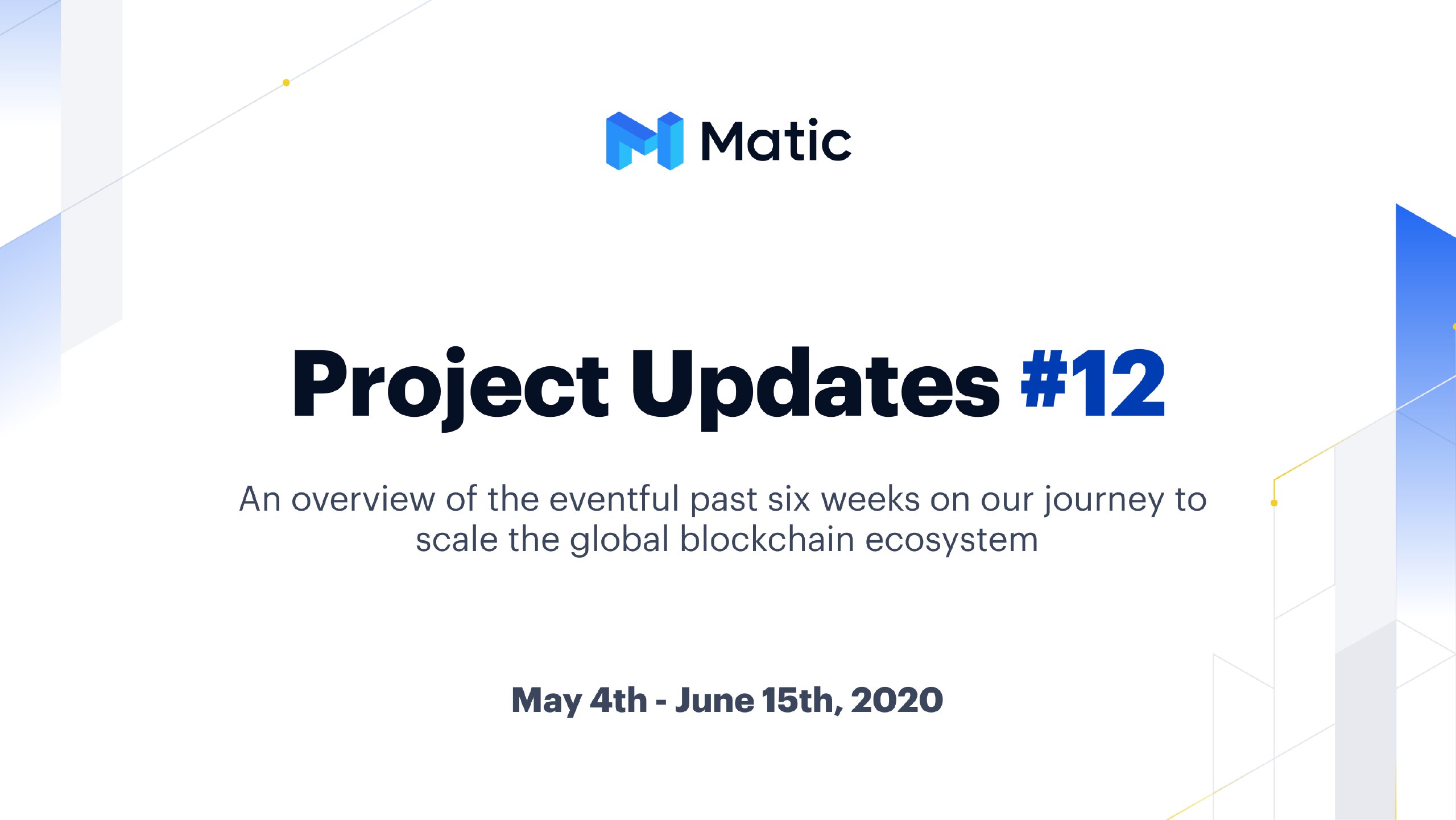 Matic

Project Updates #12

An overview of the eventful past six weeks on our journey to scale the global blockchain ecosystem

May 4th - June 15th, 2020